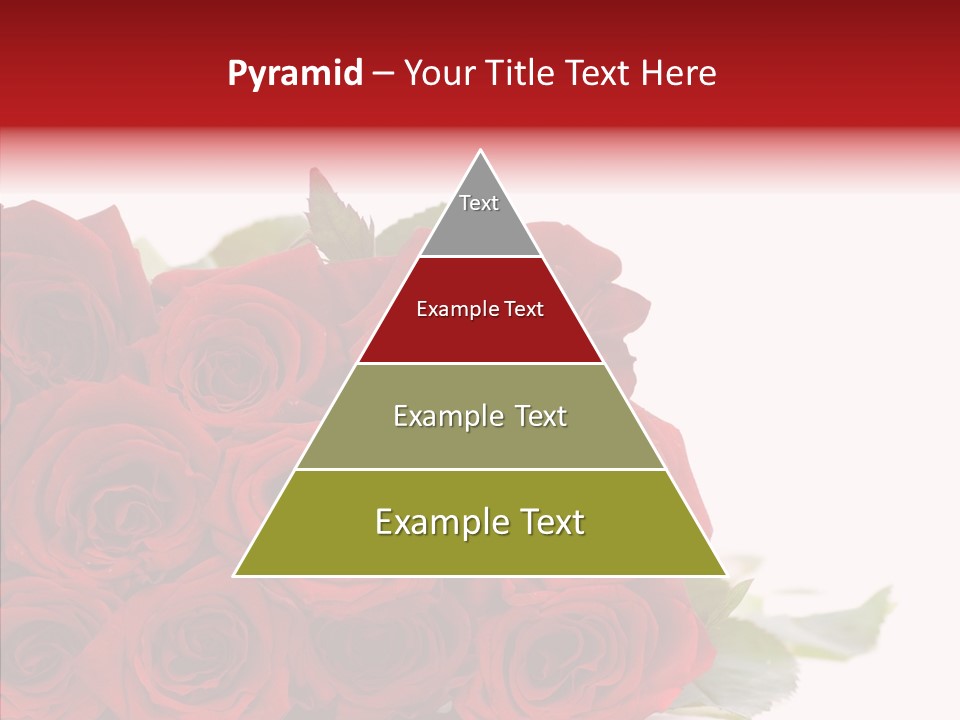 Pyramid – Your Title Text Here

Text

Example Text

Example Text

Example Text